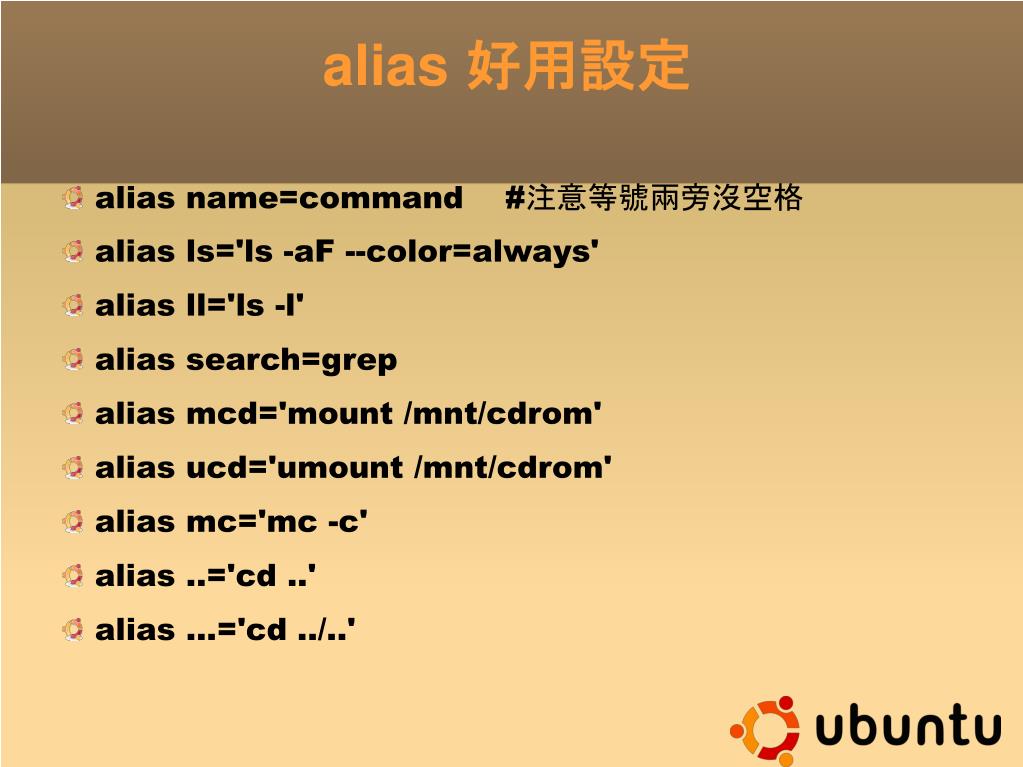 alias 好用設定

alias name=command #注意等號兩旁沒空格

alias ls='ls -aF --color=always'

alias ll='ls -l'

alias search=grep

alias mcd='mount /mnt/cdrom'

alias ucd='umount /mnt/cdrom'

alias mc='mc -c'

alias ..='cd ..'

alias ...='cd ../..'

ubuntu